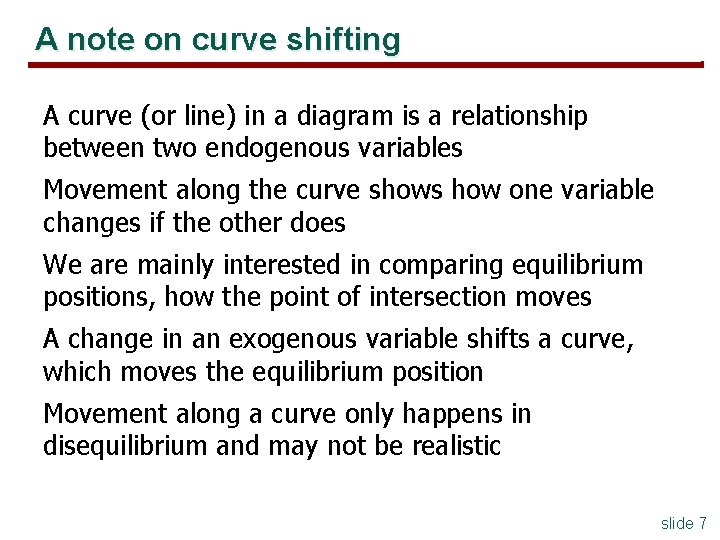 A note on curve shifting

A curve (or line) in a diagram is a relationship between two endogenous variables

Movement along the curve shows how one variable changes if the other does

We are mainly interested in comparing equilibrium positions, how the point of intersection moves

A change in an exogenous variable shifts a curve, which moves the equilibrium position

Movement along a curve only happens in disequilibrium and may not be realistic

slide 7